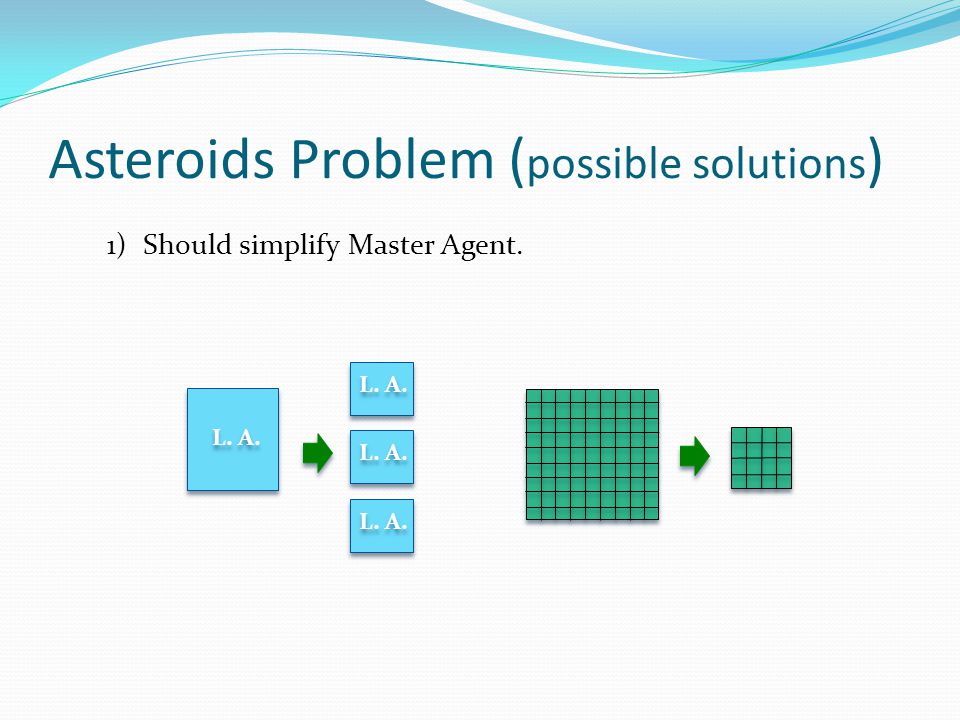 Asteroids Problem (possible solutions)

1) Should simplify Master Agent.

L. A.

L. A.

L. A.

L. A.